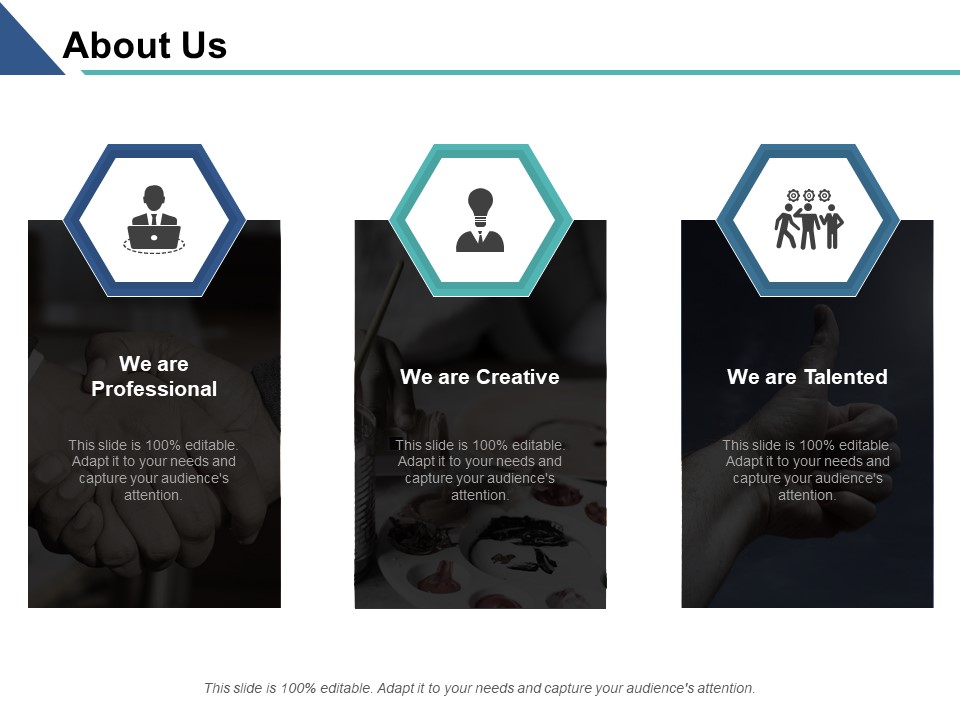 About Us

We are Professional

This slide is 100% editable. Adapt it to your needs and capture your audience's attention.

We are Creative

This slide is 100% editable. Adapt it to your needs and capture your audience's attention.

We are Talented

This slide is 100% editable. Adapt it to your needs and capture your audience's attention.

This slide is 100% editable. Adapt it to your needs and capture your audience's attention.